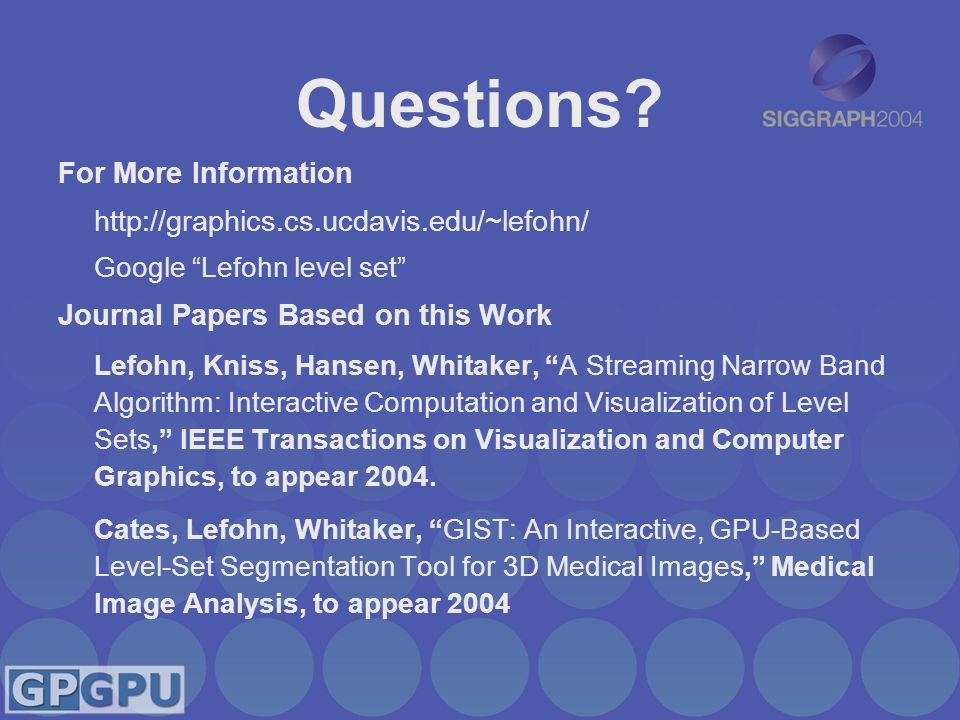 Questions?

SIGGRAPH2004

For More Information

http://graphics.cs.ucdavis.edu/~lefohn/

Google “Lefohn level set”

Journal Papers Based on this Work

Lefohn, Kniss, Hansen, Whitaker, “A Streaming Narrow Band Algorithm: Interactive Computation and Visualization of Level Sets,” IEEE Transactions on Visualization and Computer Graphics, to appear 2004.

Cates, Lefohn, Whitaker, “GIST: An Interactive, GPU-Based Level-Set Segmentation Tool for 3D Medical Images,” Medical Image Analysis, to appear 2004

GPGPU